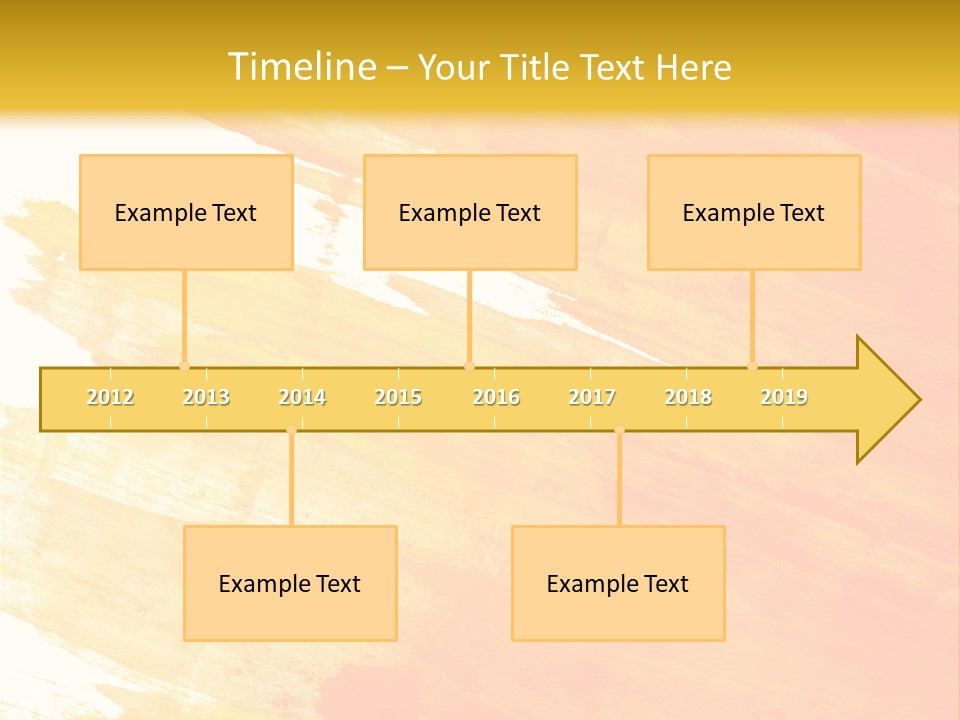 Timeline – Your Title Text Here

Example Text

Example Text

Example Text

2012 2013 2014 2015 2016 2017 2018 2019

Example Text

Example Text